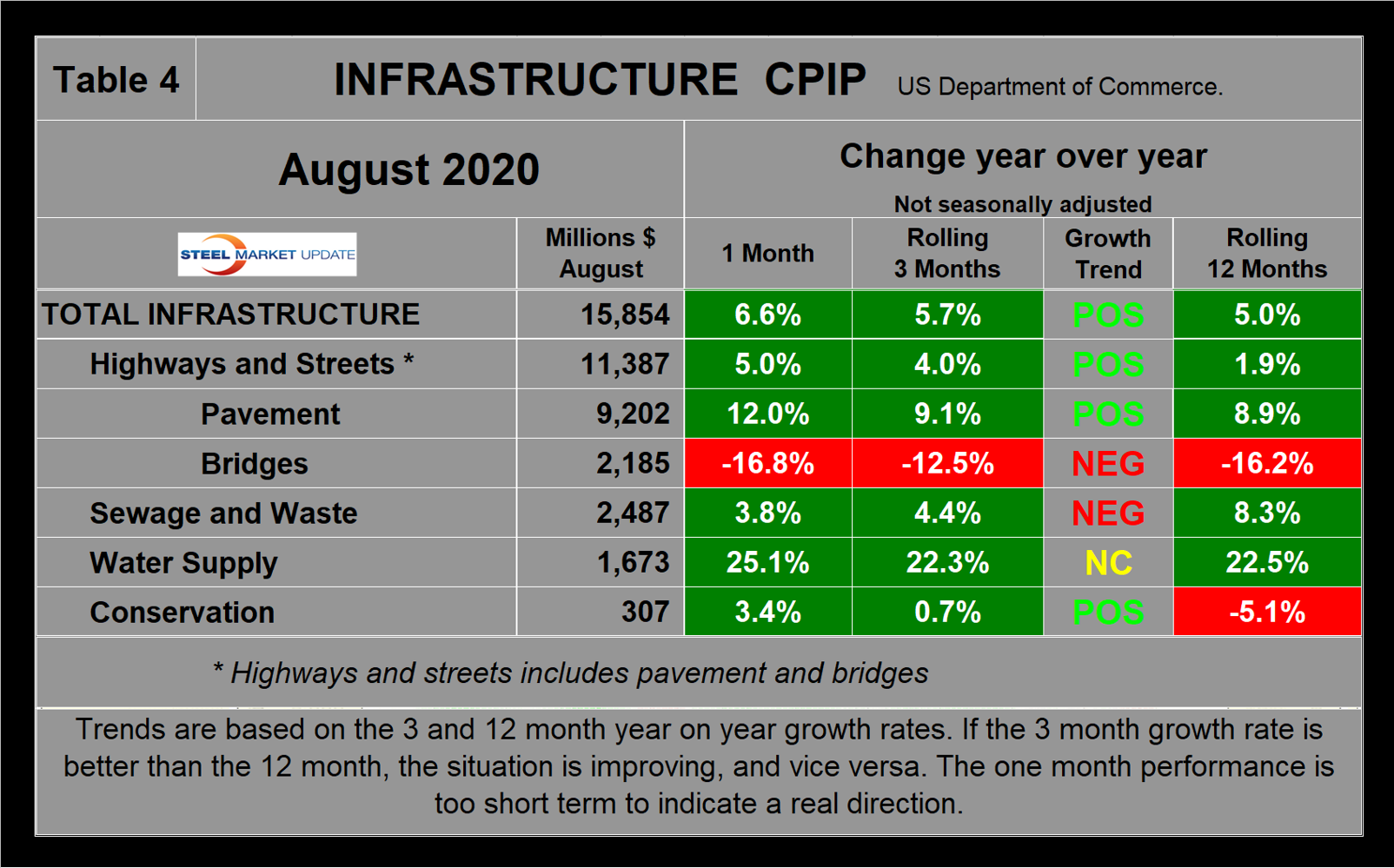 Table 4 INFRASTRUCTURE CPIP US Department of Commerce.

August 2020

Change year over year
Not seasonally adjusted

| STEEL MARKET UPDATE | Millions $ August | 1 Month | Rolling 3 Months | Growth Trend | Rolling 12 Months |
|---|---|---|---|---|---|
| TOTAL INFRASTRUCTURE | 15,854 | 6.6% | 5.7% | POS | 5.0% |
| Highways and Streets * | 11,387 | 5.0% | 4.0% | POS | 1.9% |
| Pavement | 9,202 | 12.0% | 9.1% | POS | 8.9% |
| Bridges | 2,185 | -16.8% | -12.5% | NEG | -16.2% |
| Sewage and Waste | 2,487 | 3.8% | 4.4% | NEG | 8.3% |
| Water Supply | 1,673 | 25.1% | 22.3% | NC | 22.5% |
| Conservation | 307 | 3.4% | 0.7% | POS | -5.1% |

* Highways and streets includes pavement and bridges

Trends are based on the 3 and 12 month year on year growth rates. If the 3 month growth rate is better than the 12 month, the situation is improving, and vice versa. The one month performance is too short term to indicate a real direction.